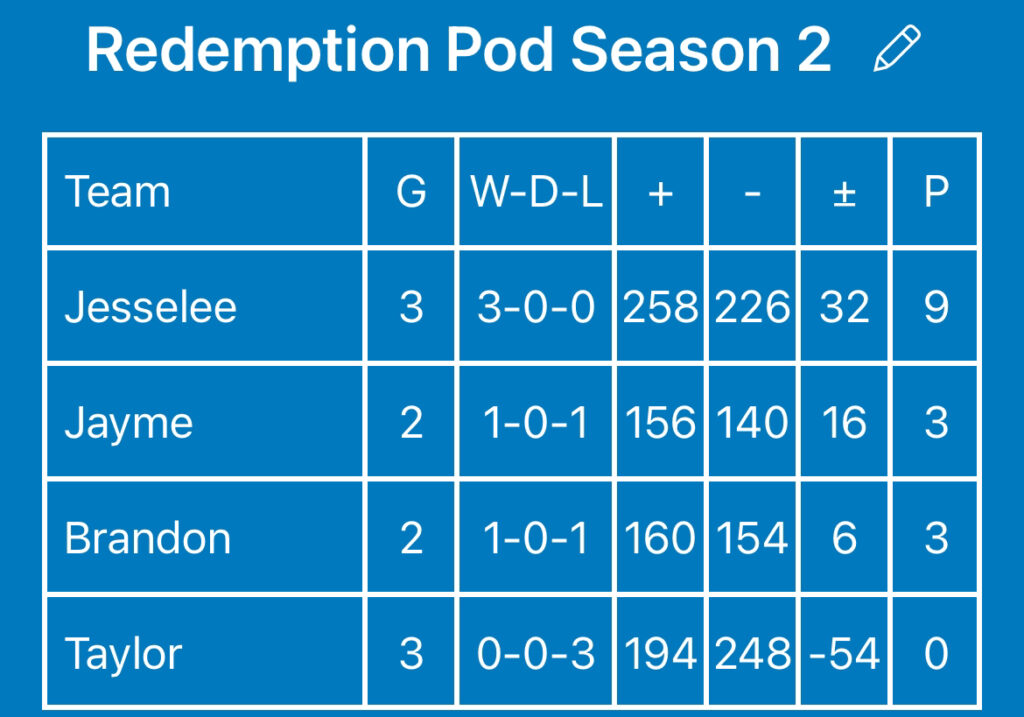 Redemption Pod Season 2

| Team | G | W-D-L | + | - | ± | P |
|---|---|---|---|---|---|---|
| Jesselee | 3 | 3-0-0 | 258 | 226 | 32 | 9 |
| Jayme | 2 | 1-0-1 | 156 | 140 | 16 | 3 |
| Brandon | 2 | 1-0-1 | 160 | 154 | 6 | 3 |
| Taylor | 3 | 0-0-3 | 194 | 248 | -54 | 0 |